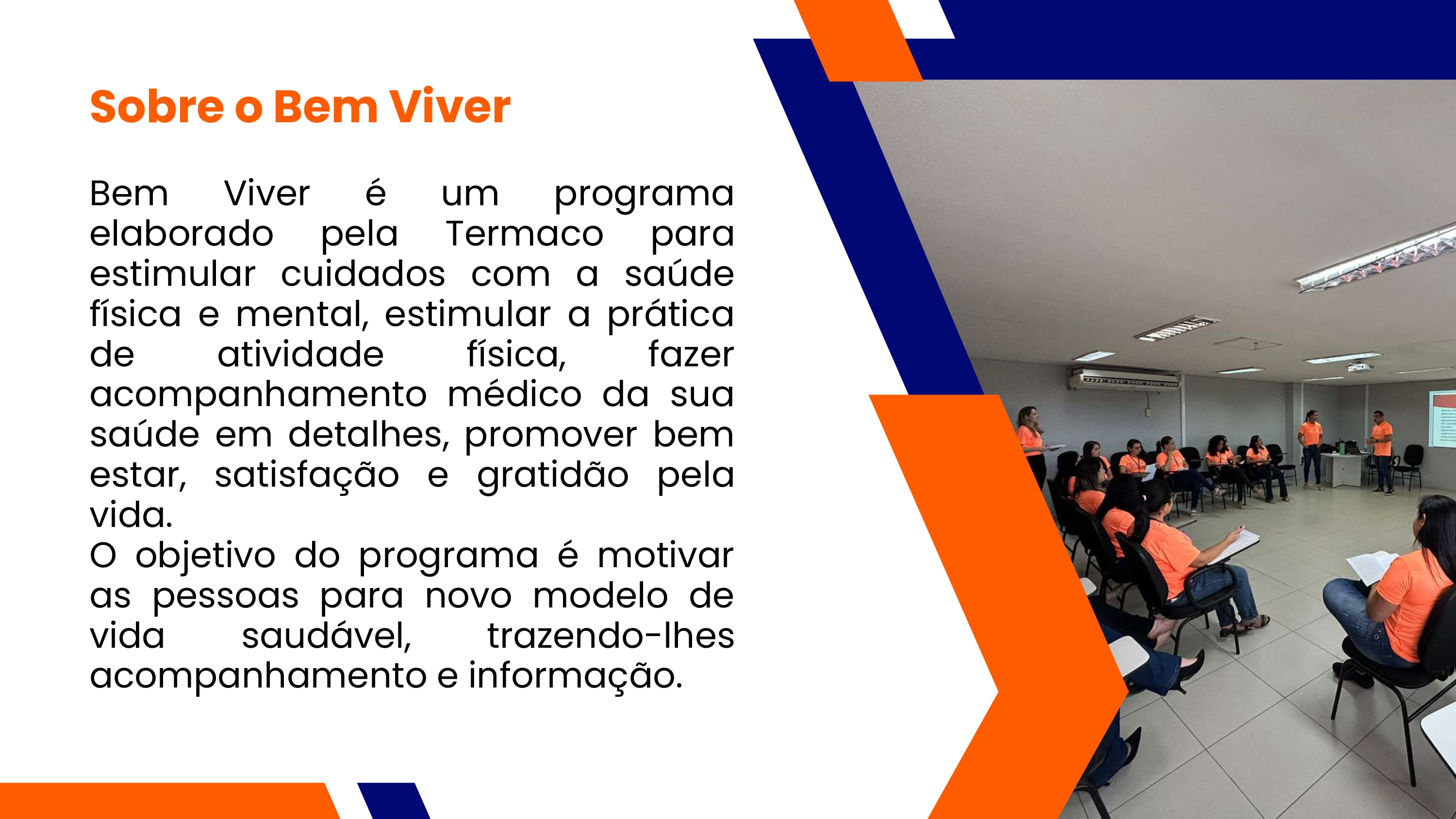 Sobre o Bem Viver

Bem Viver é um programa elaborado pela Termaco para estimular cuidados com a saúde física e mental, estimular a prática de atividade física, fazer acompanhamento médico da sua saúde em detalhes, promover bem estar, satisfação e gratidão pela vida.
O objetivo do programa é motivar as pessoas para novo modelo de vida saudável, trazendo-lhes acompanhamento e informação.